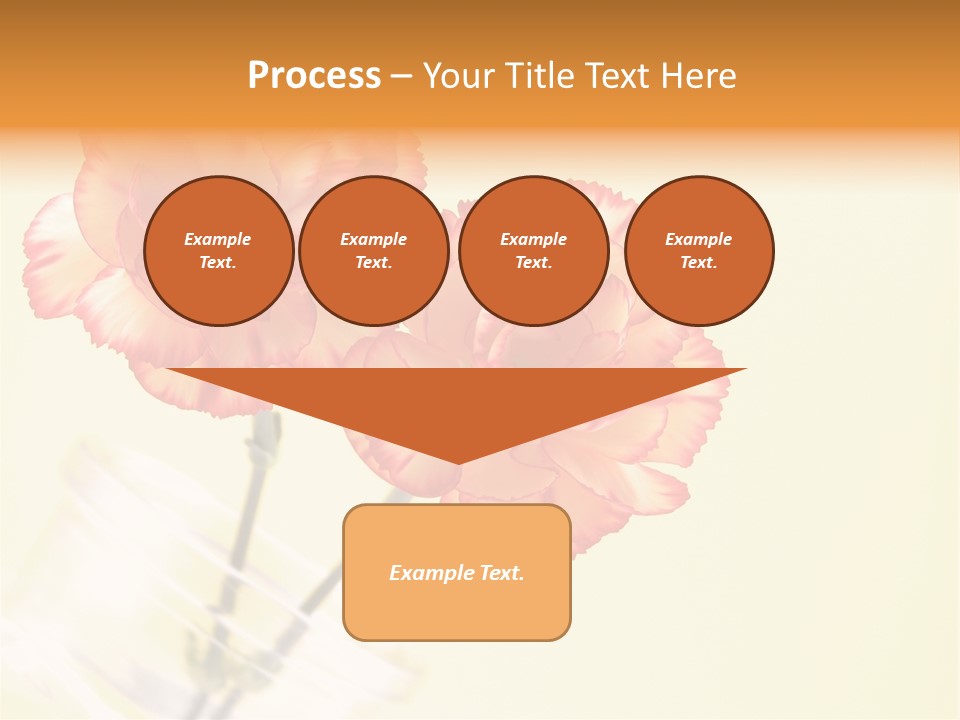 Process – Your Title Text Here

Example Text.

Example Text.

Example Text.

Example Text.

Example Text.